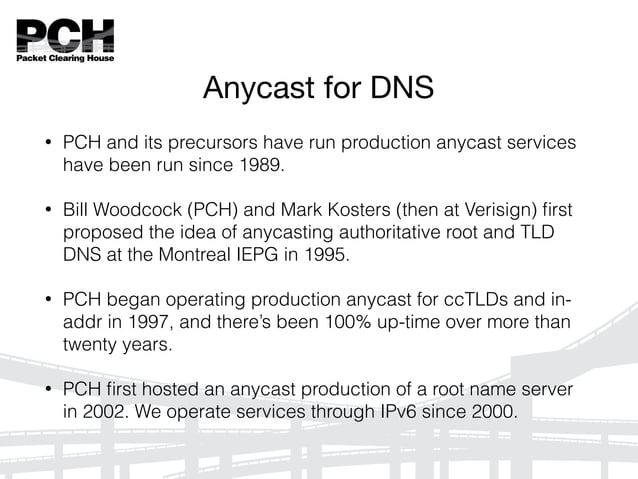 PCH
Packet Clearing House

Anycast for DNS

• PCH and its precursors have run production anycast services have been run since 1989.

• Bill Woodcock (PCH) and Mark Kosters (then at Verisign) first proposed the idea of anycasting authoritative root and TLD DNS at the Montreal IEPG in 1995.

• PCH began operating production anycast for ccTLDs and in-addr in 1997, and there's been 100% up-time over more than twenty years.

• PCH first hosted an anycast production of a root name server in 2002. We operate services through IPv6 since 2000.